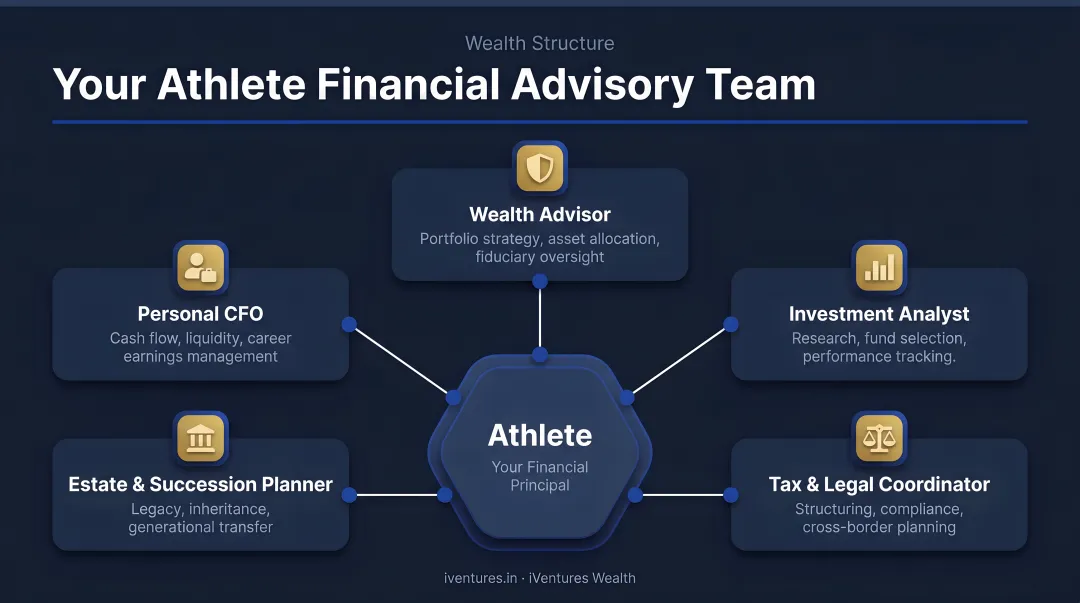 Wealth Structure

Your Athlete Financial Advisory Team

Wealth Advisor
Portfolio strategy, asset allocation, fiduciary oversight

Personal CFO
Cash flow, liquidity, career earnings management

Investment Analyst
Research, fund selection, performance tracking.

Athlete
Your Financial Principal

Estate & Succession Planner
Legacy, inheritance, generational transfer

Tax & Legal Coordinator
Structuring, compliance, cross-border planning

iventures.in · iVentures Wealth